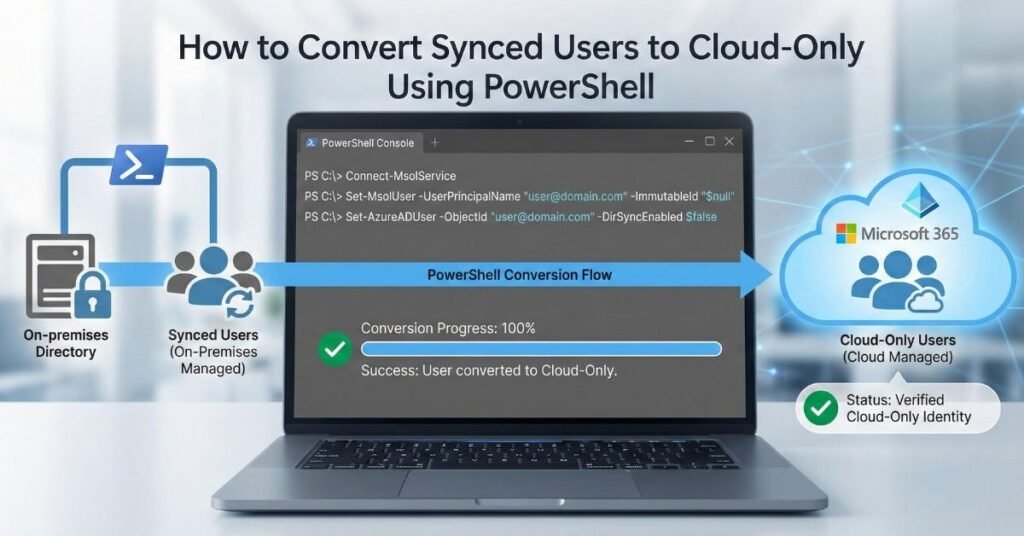 How to Convert Synced Users to Cloud-Only Using PowerShell

PowerShell Console +

PS C:\> Connect-MsolService
PS C:\> Set-MsolUser -UserPrincipalName "user@domain.com" -ImmutableId "$null"
PS C:\> Set-AzureADUser -ObjectId "user@domain.com" -DirSyncEnabled $false

PowerShell Conversion Flow

Conversion Progress: 100%

Success: User converted to Cloud-Only.

On-premises Directory

Synced Users (On-Premises Managed)

Microsoft 365

Cloud-Only Users (Cloud Managed)

Status: Verified Cloud-Only Identity